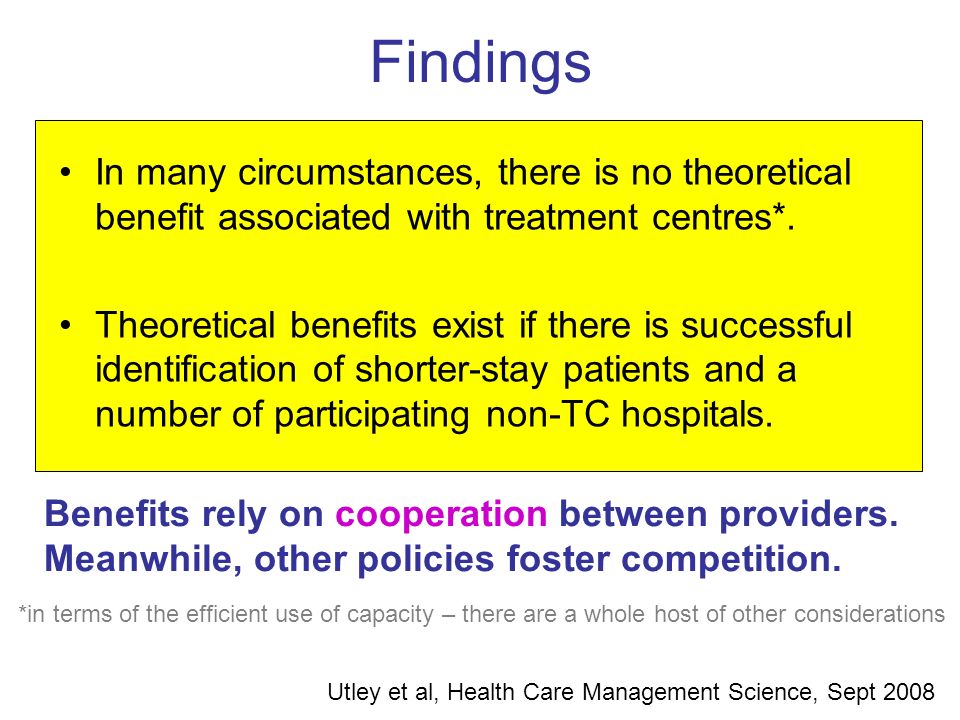 Findings

• In many circumstances, there is no theoretical benefit associated with treatment centres*.

• Theoretical benefits exist if there is successful identification of shorter-stay patients and a number of participating non-TC hospitals.

Benefits rely on cooperation between providers. Meanwhile, other policies foster competition.

*in terms of the efficient use of capacity – there are a whole host of other considerations

Utley et al, Health Care Management Science, Sept 2008